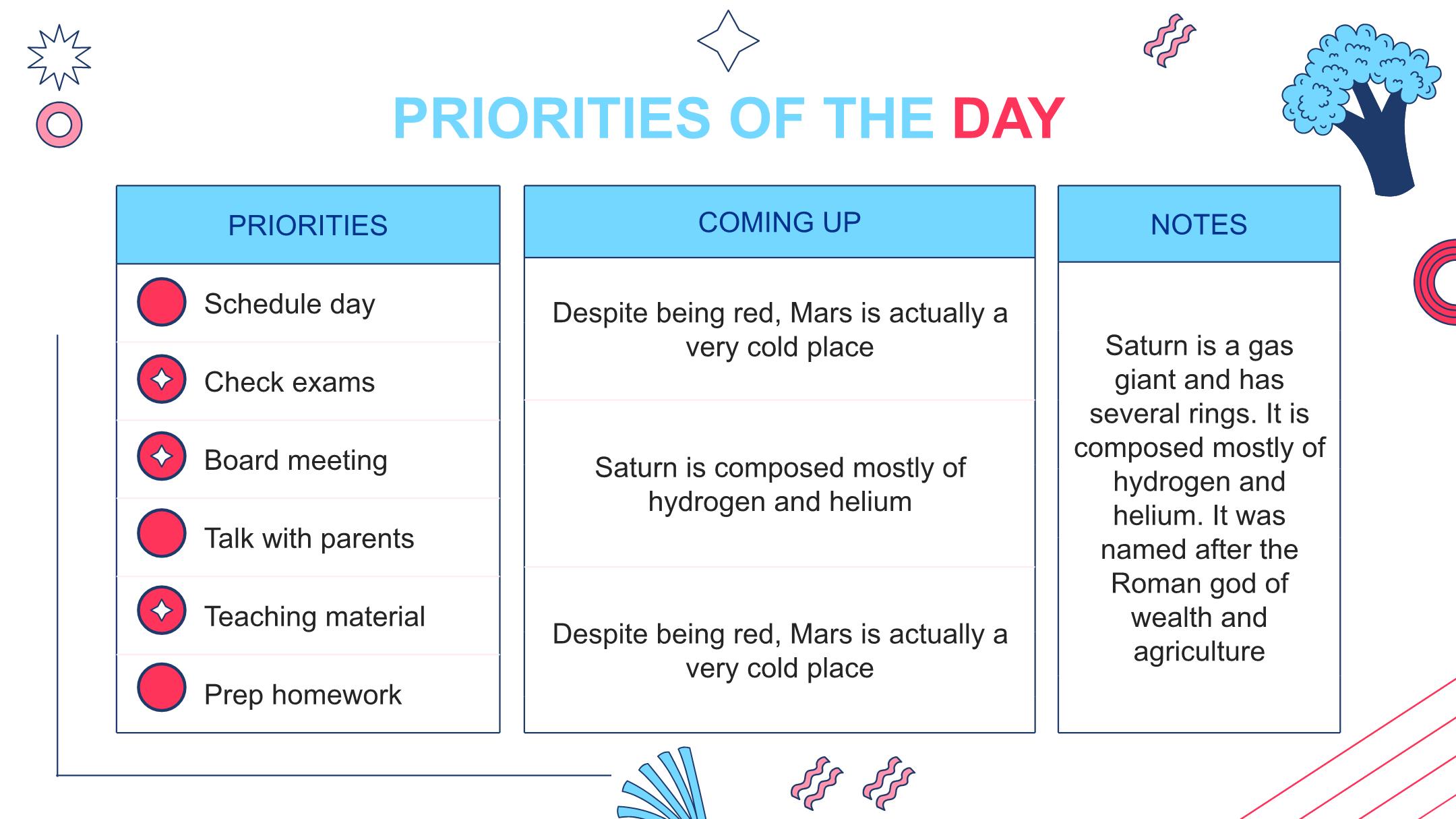 PRIORITIES OF THE DAY

PRIORITIES

Schedule day

Check exams

Board meeting

Talk with parents

Teaching material

Prep homework

COMING UP

Despite being red, Mars is actually a very cold place

Saturn is composed mostly of hydrogen and helium

Despite being red, Mars is actually a very cold place

NOTES

Saturn is a gas giant and has several rings. It is composed mostly of hydrogen and helium. It was named after the Roman god of wealth and agriculture